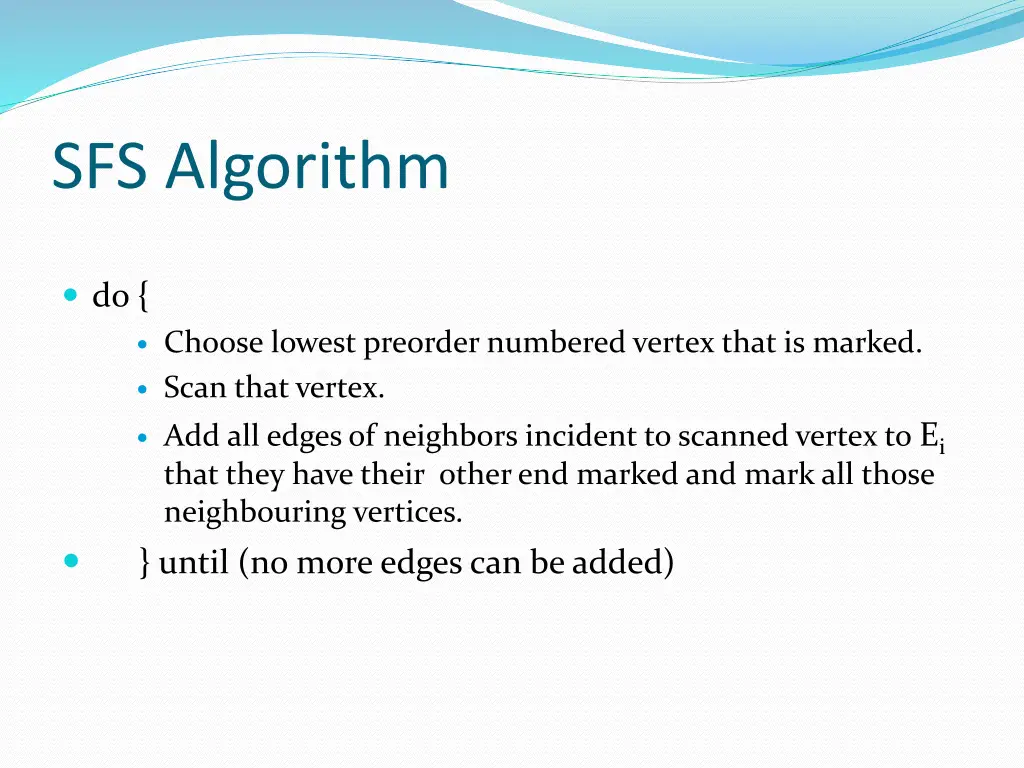 SFS Algorithm

do {

Choose lowest preorder numbered vertex that is marked.

Scan that vertex.

Add all edges of neighbors incident to scanned vertex to $E_i$ that they have their other end marked and mark all those neighbouring vertices.

} until (no more edges can be added)